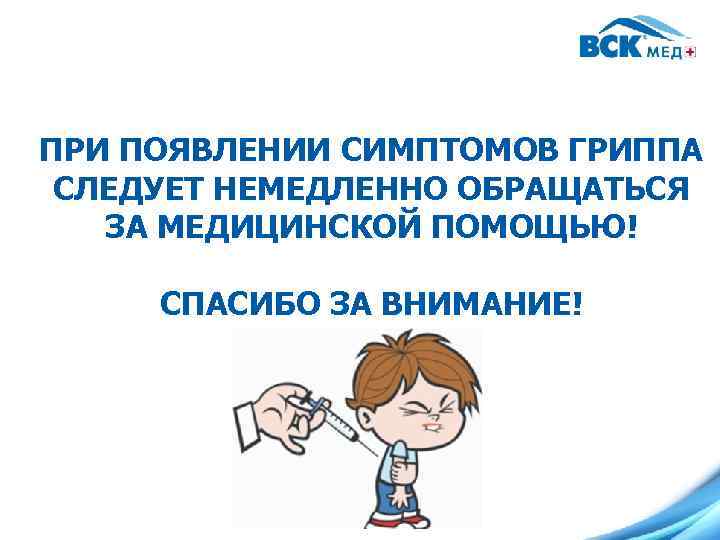 ВСК МЕД

ПРИ ПОЯВЛЕНИИ СИМПТОМОВ ГРИППА СЛЕДУЕТ НЕМЕДЛЕННО ОБРАЩАТЬСЯ ЗА МЕДИЦИНСКОЙ ПОМОЩЬЮ!

СПАСИБО ЗА ВНИМАНИЕ!